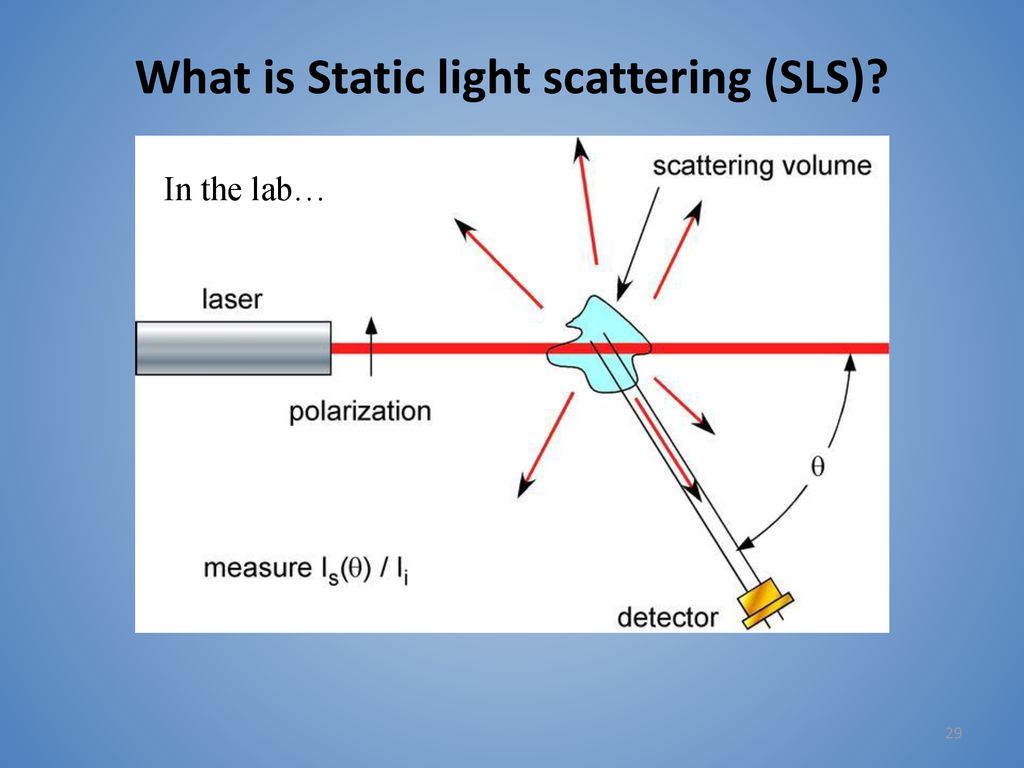 What is Static light scattering (SLS)?

In the lab…

scattering volume

laser

polarization

$\theta$

measure $I_s(\theta) / I_i$

detector

29